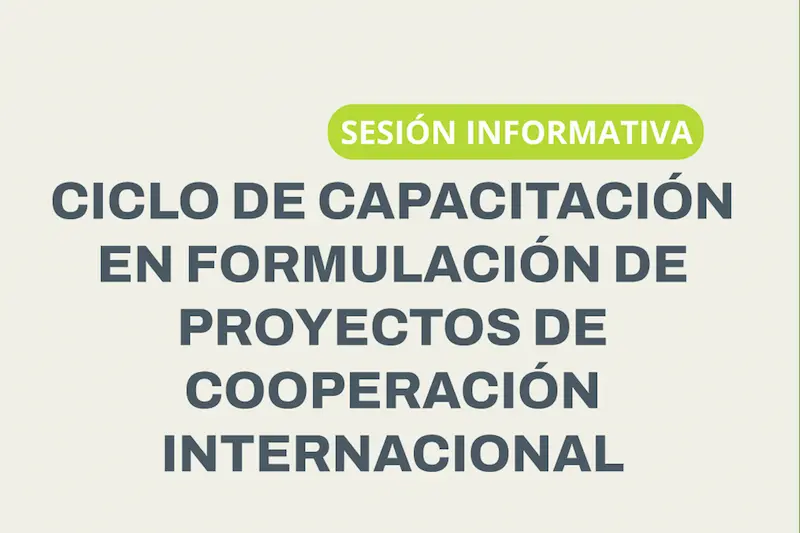 SESIÓN INFORMATIVA

CICLO DE CAPACITACIÓN EN FORMULACIÓN DE PROYECTOS DE COOPERACIÓN INTERNACIONAL